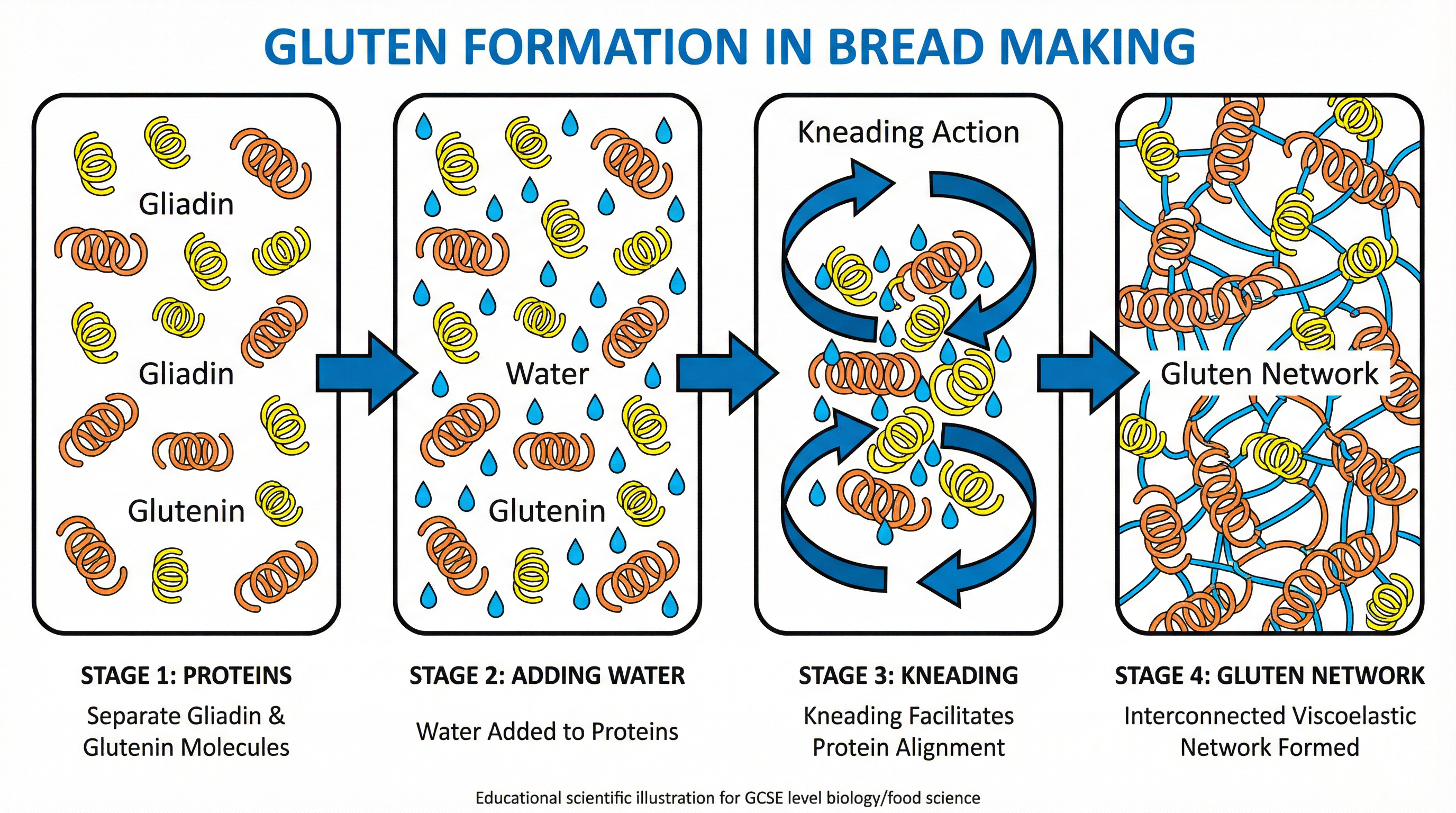 GLUTEN FORMATION IN BREAD MAKING

Gliadin

Gliadin

Glutenin

Water

Glutenin

Kneading Action

Gluten Network

STAGE 1: PROTEINS
Separate Gliadin & Glutenin Molecules

STAGE 2: ADDING WATER
Water Added to Proteins

STAGE 3: KNEADING
Kneading Facilitates Protein Alignment

STAGE 4: GLUTEN NETWORK
Interconnected Viscoelastic Network Formed

Educational scientific illustration for GCSE level biology/food science